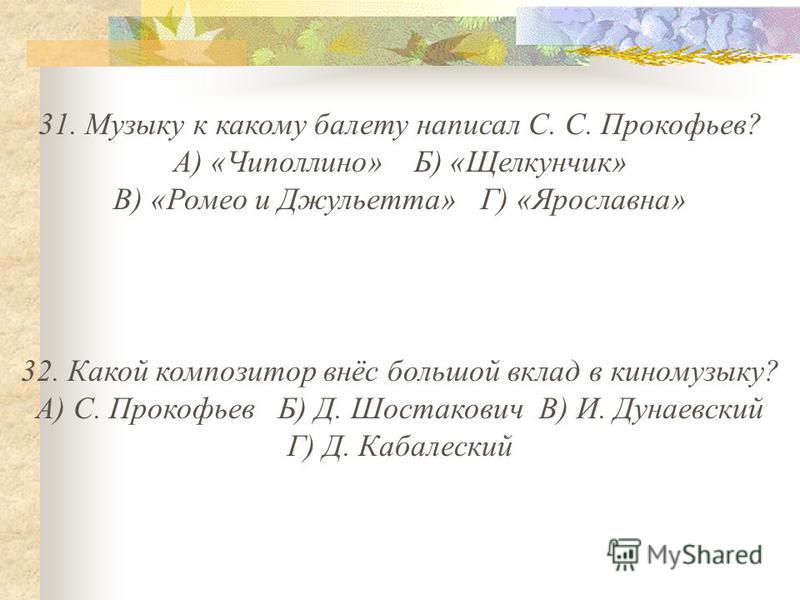 31. Музыку к какому балету написал С. С. Прокофьев?
А) «Чиполлино» Б) «Щелкунчик»
В) «Ромео и Джульетта» Г) «Ярославна»

32. Какой композитор внёс большой вклад в киномузыку?
А) С. Прокофьев Б) Д. Шостакович В) И. Дунаевский
Г) Д. Кабалеский

MyShared